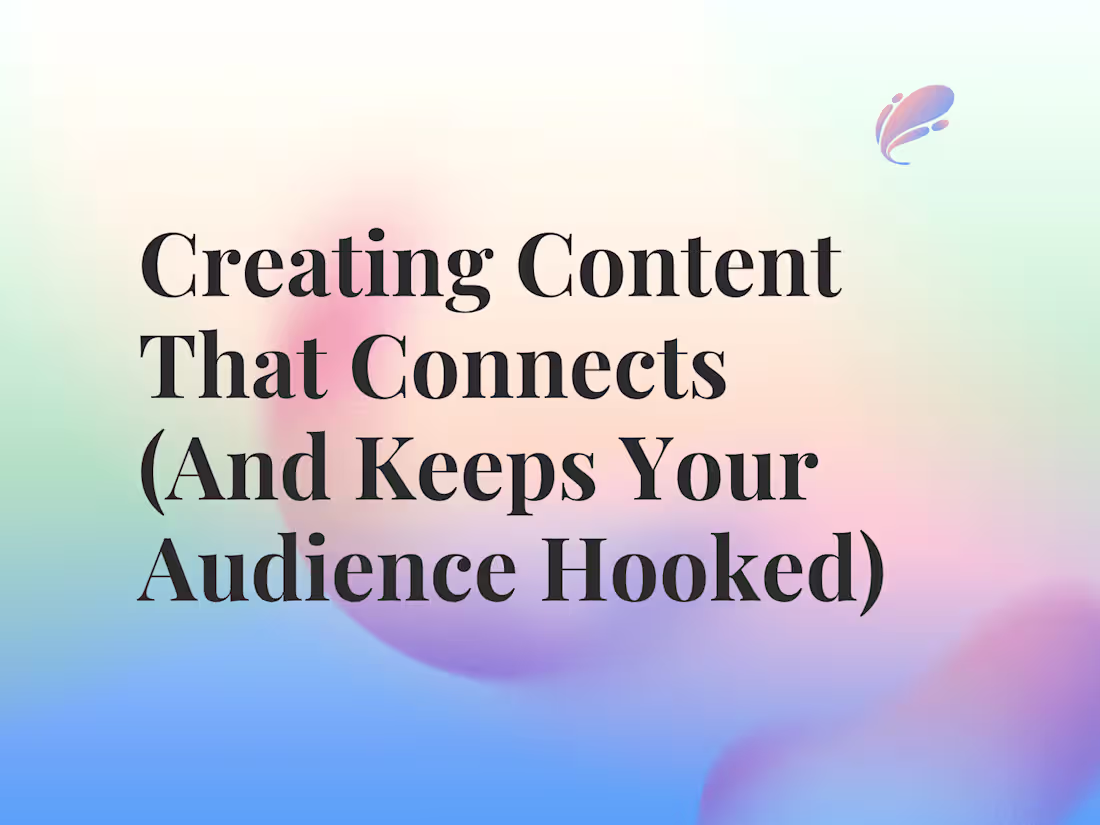 Creating Content That Connects (And Keeps Your Audience Hooked)